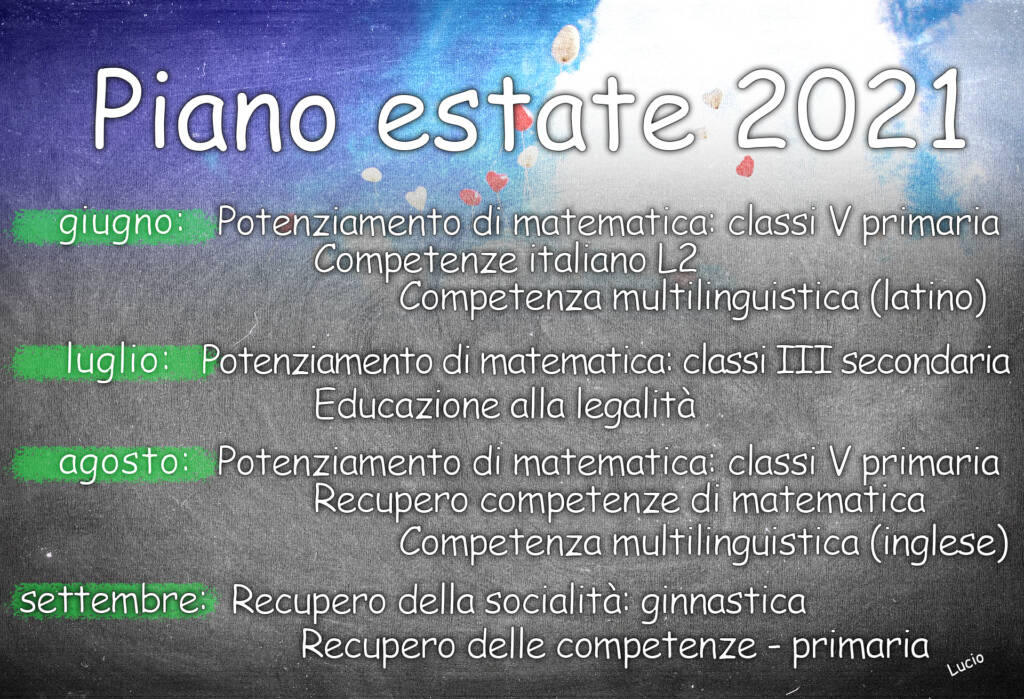 Piano estate 2021

giugno: Potenziamento di matematica: classi V primaria
Competenze italiano L2
Competenza multilinguistica (latino)

luglio: Potenziamento di matematica: classi III secondaria
Educazione alla legalità

agosto: Potenziamento di matematica: classi V primaria
Recupero competenze di matematica
Competenza multilinguistica (inglese)

settembre: Recupero della socialità: ginnastica
Recupero delle competenze - primaria

Lucio